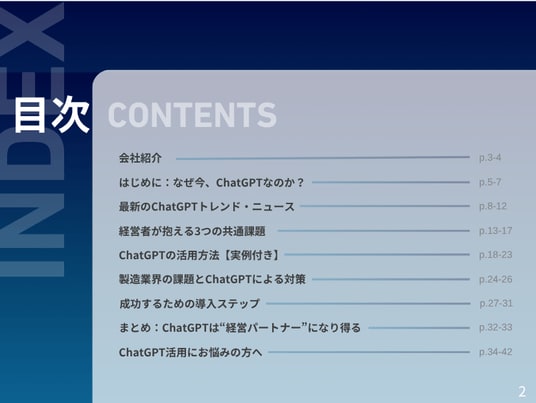 INDEX

目次 CONTENTS

会社紹介 p.3-4

はじめに：なぜ今、ChatGPTなのか？ p.5-7

最新のChatGPTトレンド・ニュース p.8-12

経営者が抱える3つの共通課題 p.13-17

ChatGPTの活用方法【実例付き】 p.18-23

製造業界の課題とChatGPTによる対策 p.24-26

成功するための導入ステップ p.27-31

まとめ：ChatGPTは“経営パートナー”になり得る p.32-33

ChatGPT活用にお悩みの方へ p.34-42

2